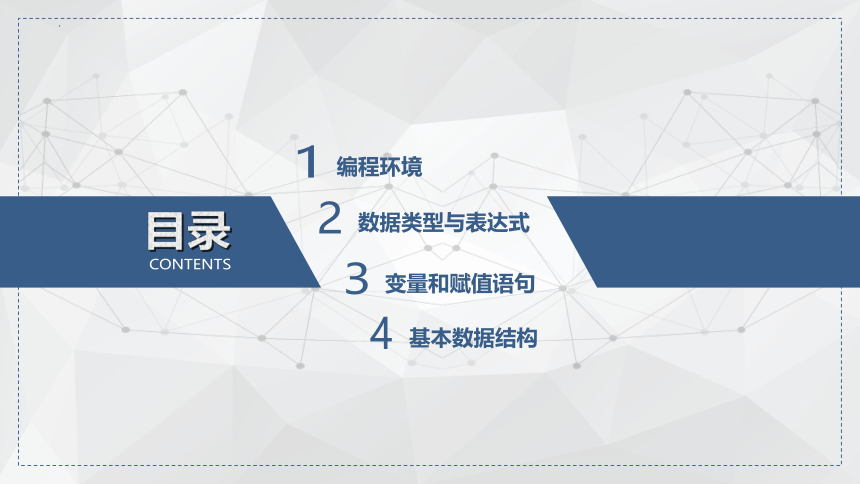 目录
CONTENTS

1 编程环境

2 数据类型与表达式

3 变量和赋值语句

4 基本数据结构